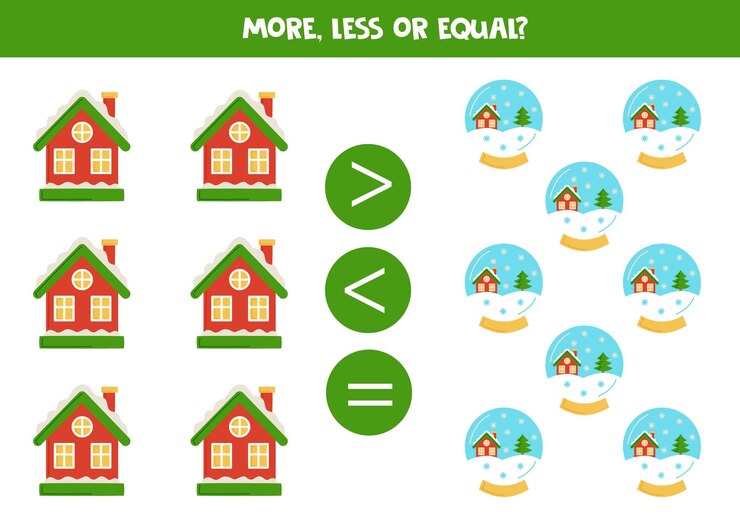 MORE, LESS OR EQUAL?

$>$

$<$

$=$